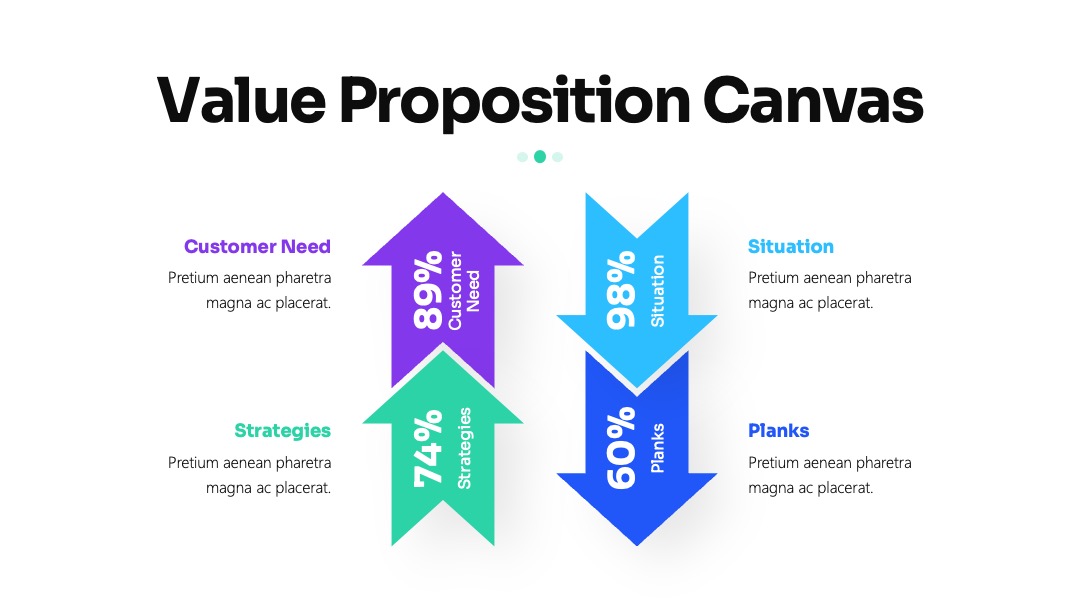 Value Proposition Canvas

Customer Need
Pretium aenean pharetra magna ac placerat.

89%
Customer Need

98%
Situation

Situation
Pretium aenean pharetra magna ac placerat.

Strategies
Pretium aenean pharetra magna ac placerat.

74%
Strategies

60%
Planks

Planks
Pretium aenean pharetra magna ac placerat.